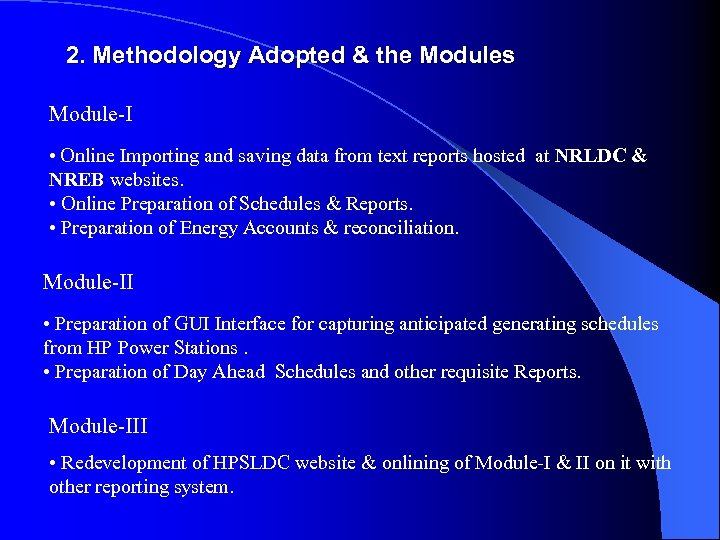 2. Methodology Adopted & the Modules

Module-I

• Online Importing and saving data from text reports hosted at NRLDC & NREB websites.
• Online Preparation of Schedules & Reports.
• Preparation of Energy Accounts & reconciliation.

Module-II

• Preparation of GUI Interface for capturing anticipated generating schedules from HP Power Stations .
• Preparation of Day Ahead Schedules and other requisite Reports.

Module-III

• Redevelopment of HPSLDC website & onlining of Module-I & II on it with other reporting system.